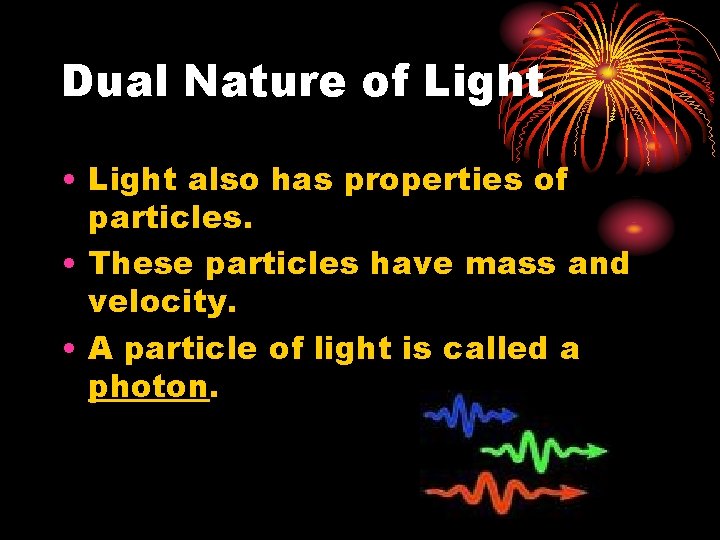 Dual Nature of Light

• Light also has properties of particles.
• These particles have mass and velocity.
• A particle of light is called a photon.